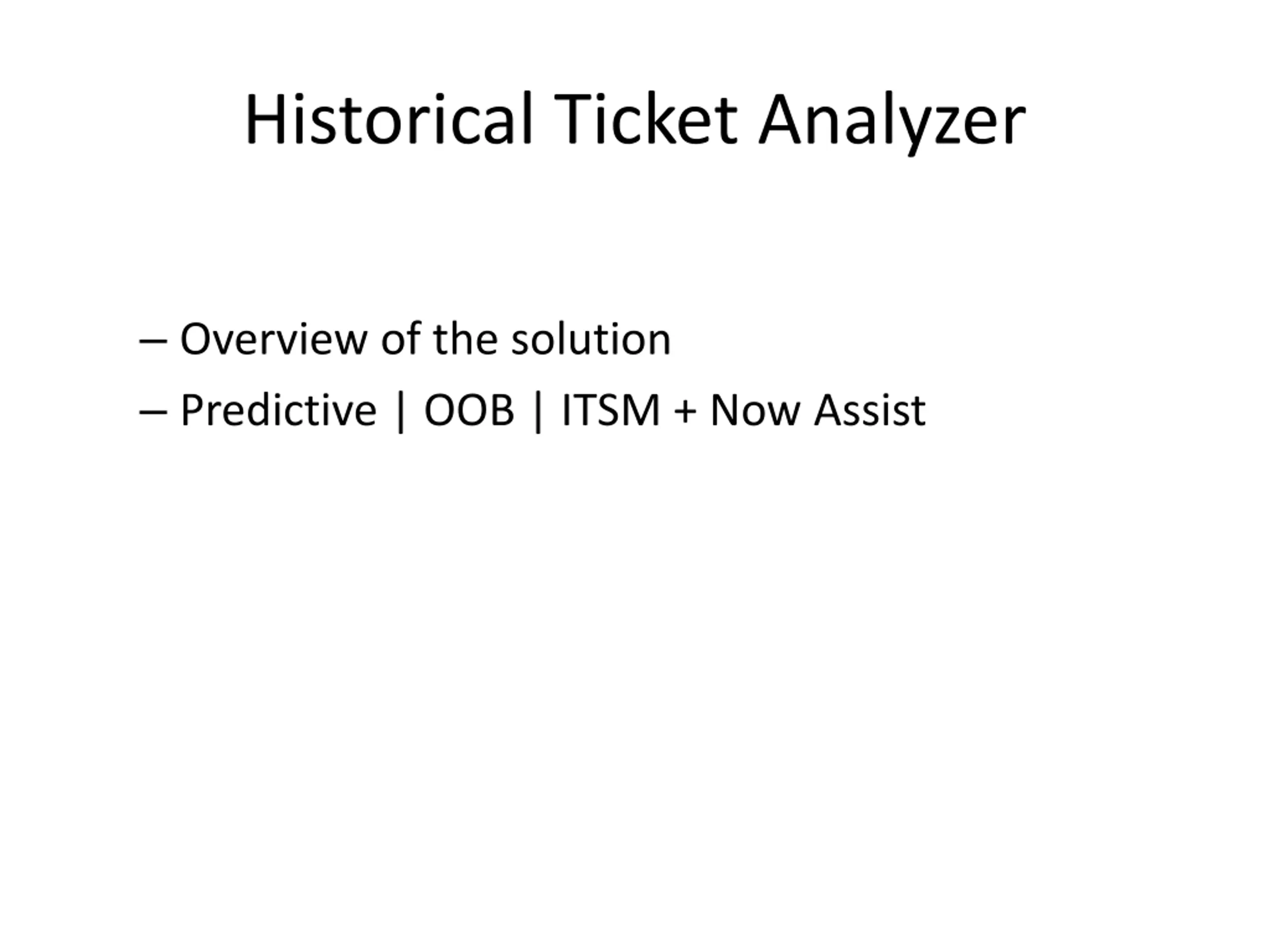 Historical Ticket Analyzer

– Overview of the solution

– Predictive | OOB | ITSM + Now Assist